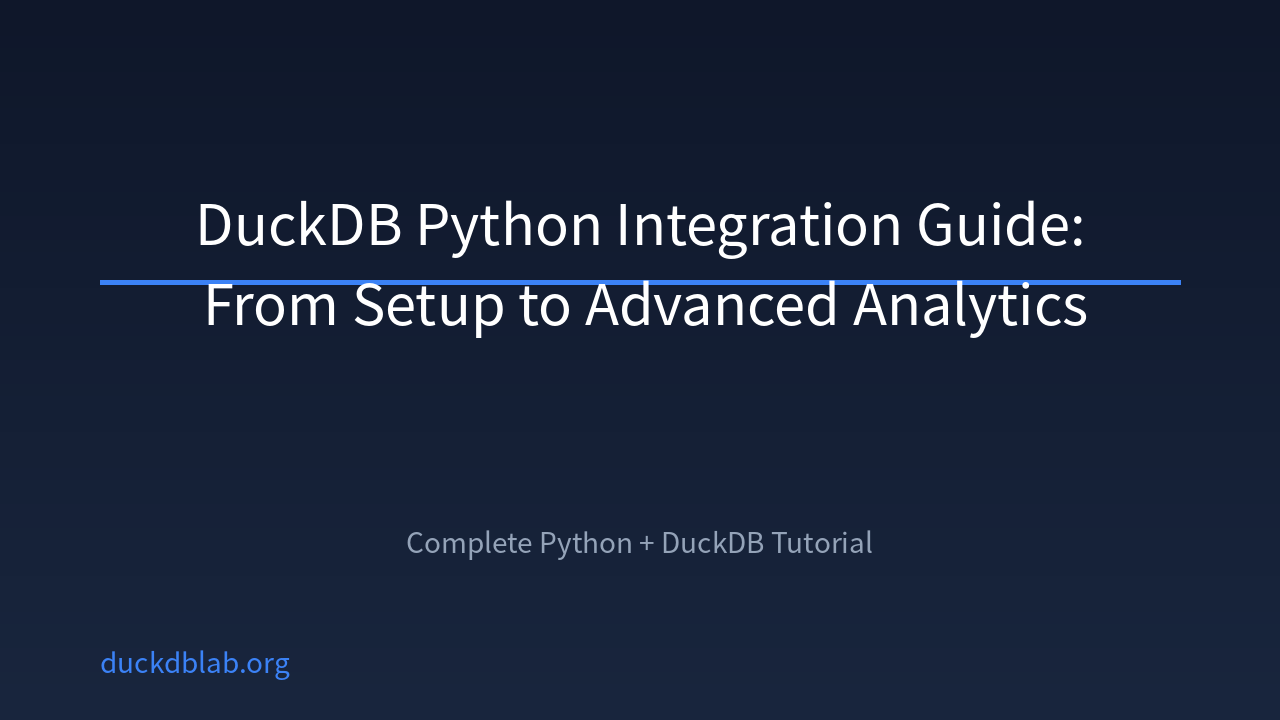 DuckDB Python Integration Guide: From Setup to Advanced Analytics

Complete Python + DuckDB Tutorial

duckdblab.org